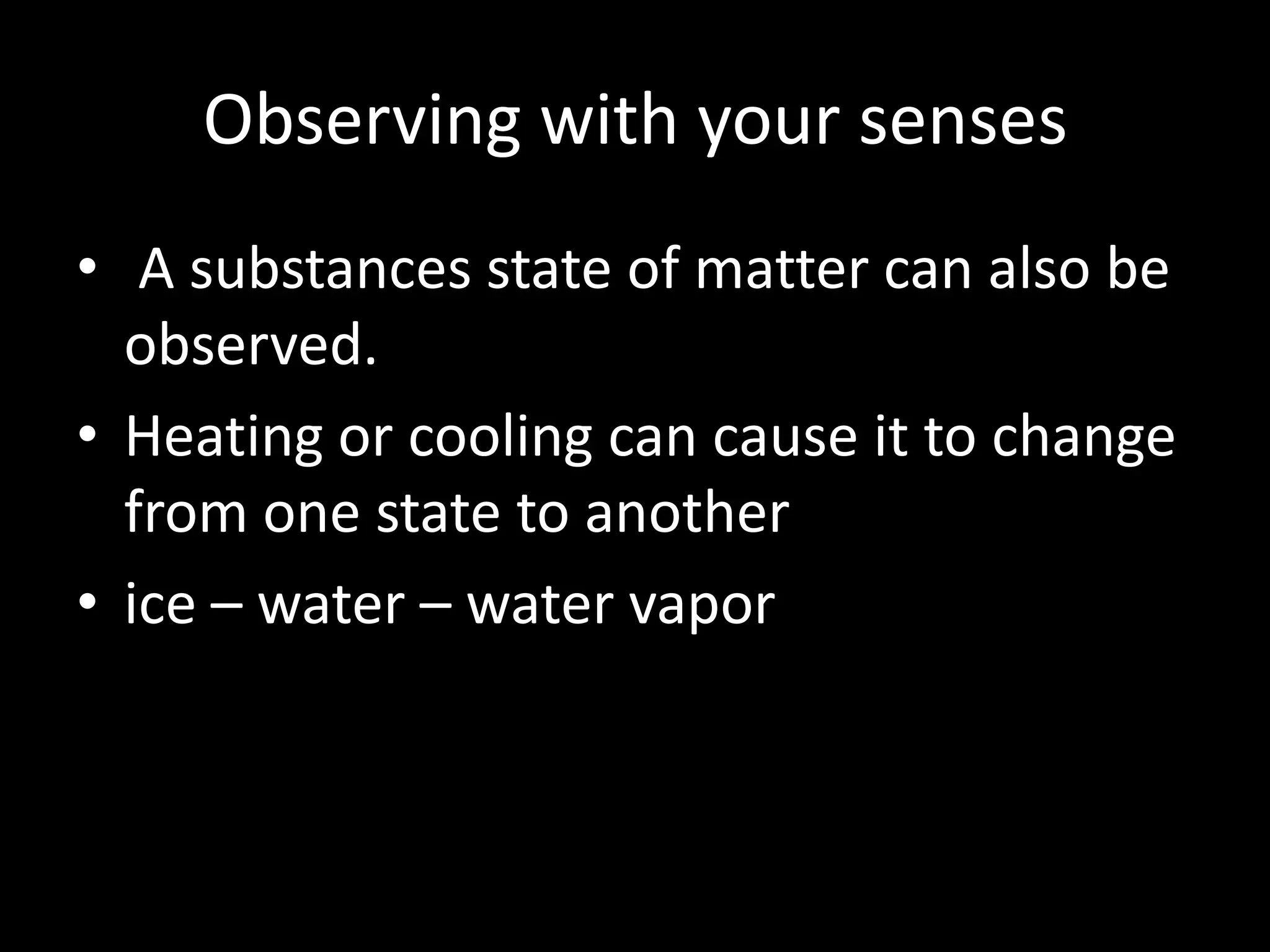 Observing with your senses

• A substances state of matter can also be observed.

• Heating or cooling can cause it to change from one state to another

• ice – water – water vapor